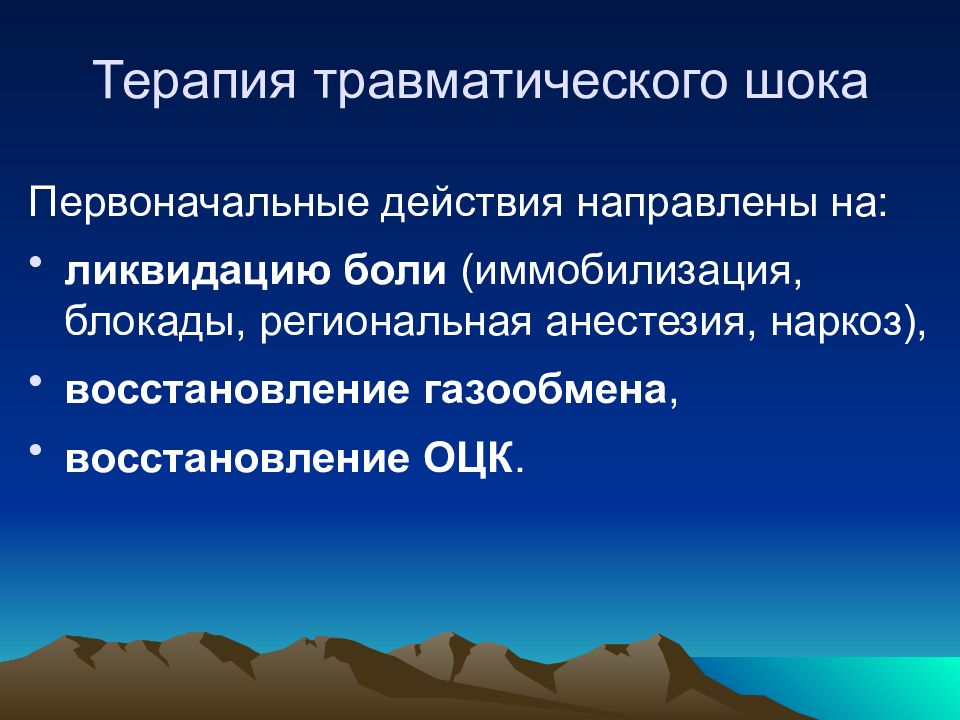 Терапия травматического шока

Первоначальные действия направлены на:

• ликвидацию боли (иммобилизация, блокады, региональная анестезия, наркоз),

• восстановление газообмена,

• восстановление ОЦК.